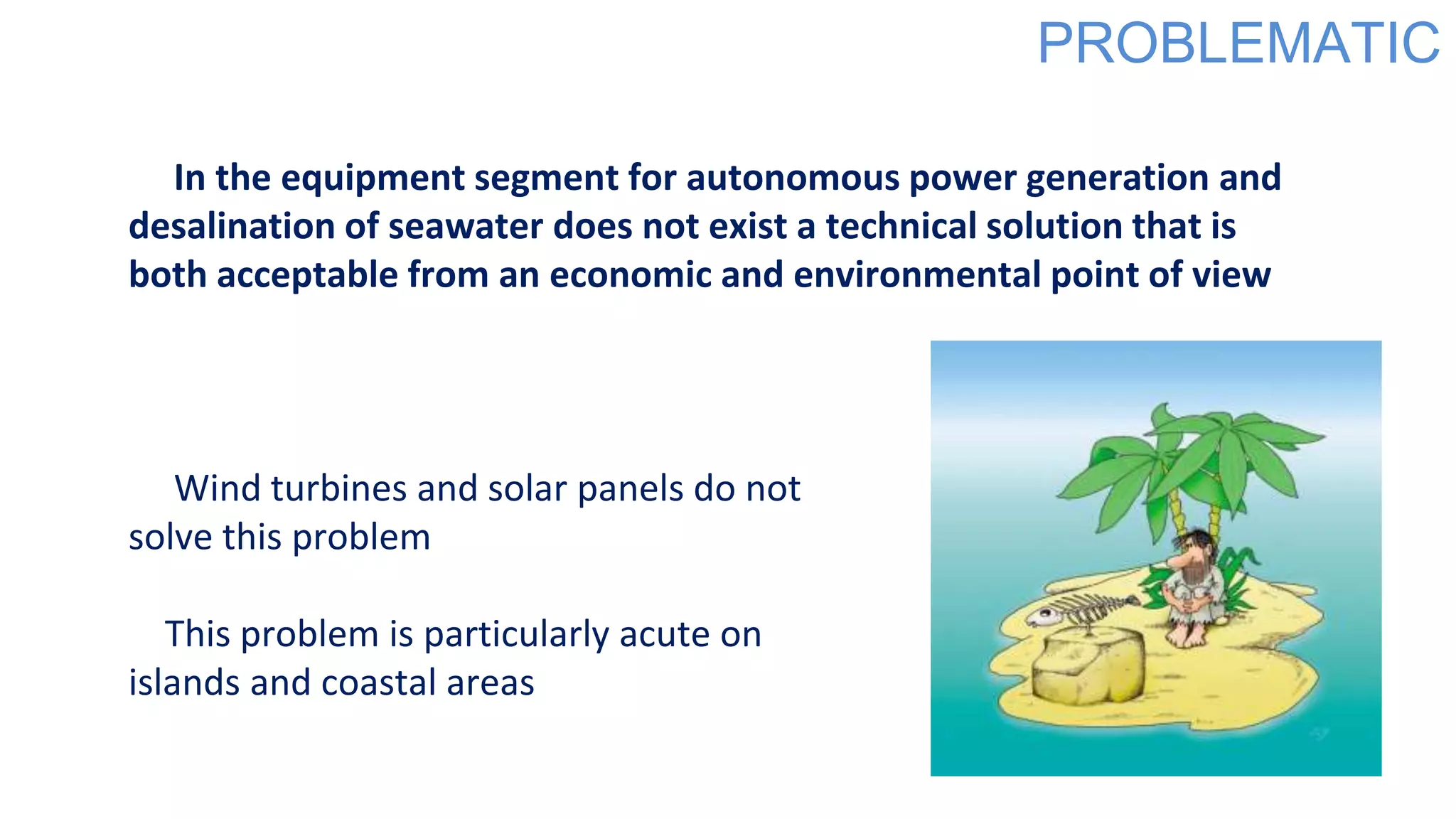 PROBLEMATIC

In the equipment segment for autonomous power generation and desalination of seawater does not exist a technical solution that is both acceptable from an economic and environmental point of view

Wind turbines and solar panels do not solve this problem

This problem is particularly acute on islands and coastal areas